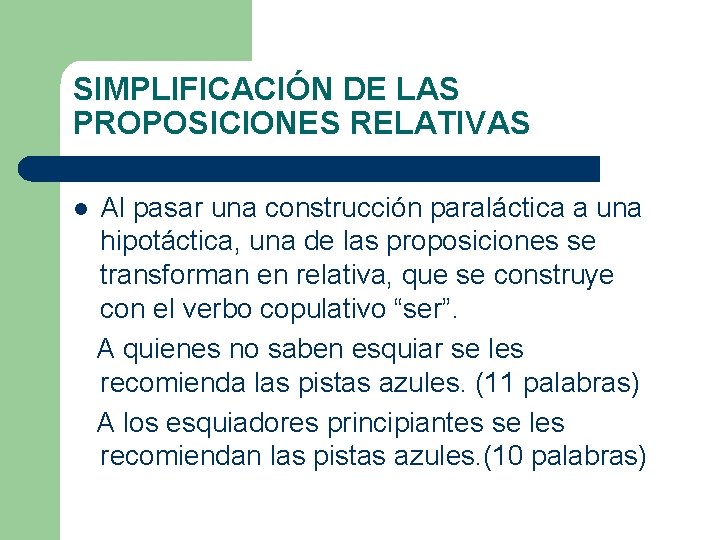 SIMPLIFICACIÓN DE LAS PROPOSICIONES RELATIVAS

• Al pasar una construcción paraláctica a una hipotáctica, una de las proposiciones se transforman en relativa, que se construye con el verbo copulativo "ser".

A quienes no saben esquiar se les recomienda las pistas azules. (11 palabras)

A los esquiadores principiantes se les recomiendan las pistas azules.(10 palabras)